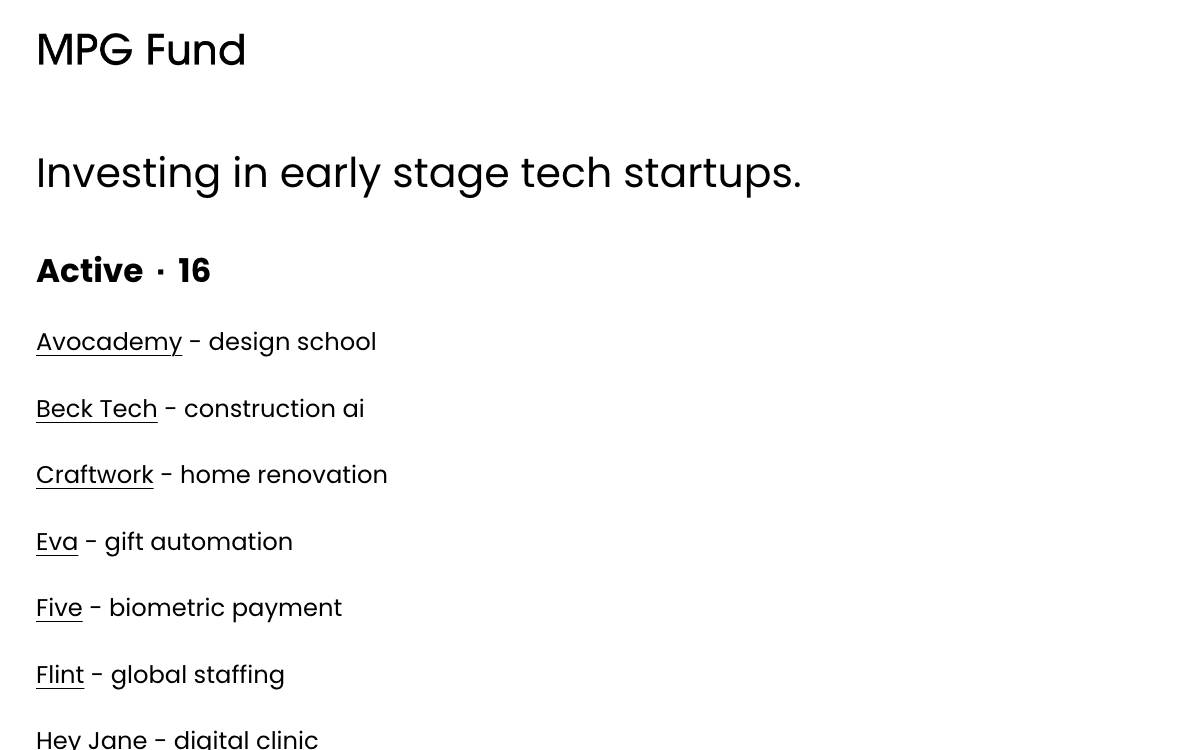 MPG Fund

Investing in early stage tech startups.

Active · 16

Avocademy - design school

Beck Tech - construction ai

Craftwork - home renovation

Eva - gift automation

Five - biometric payment

Flint - global staffing

Hey Jane - digital clinic